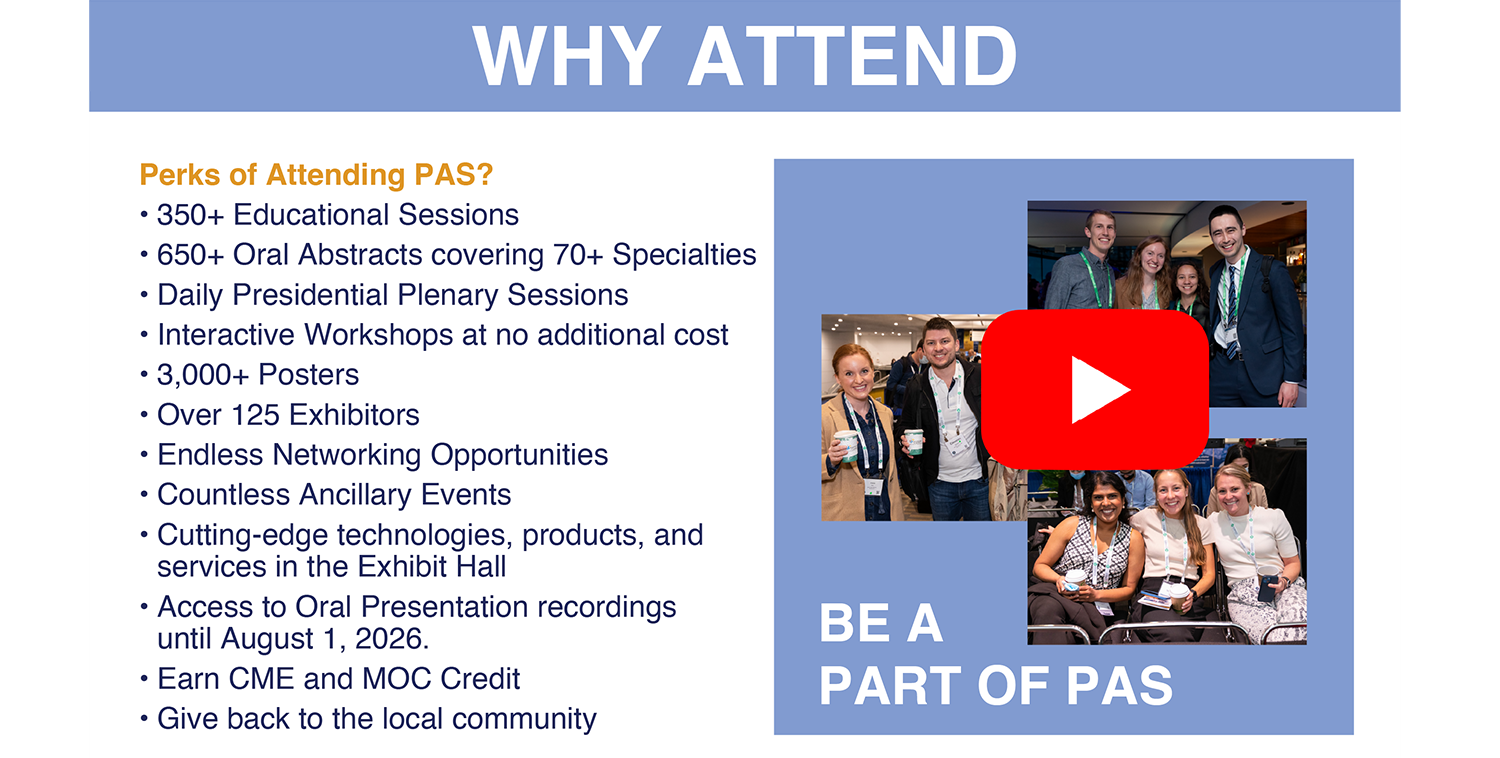 WHY ATTEND

Perks of Attending PAS?

• 350+ Educational Sessions
• 650+ Oral Abstracts covering 70+ Specialties
• Daily Presidential Plenary Sessions
• Interactive Workshops at no additional cost
• 3,000+ Posters
• Over 125 Exhibitors
• Endless Networking Opportunities
• Countless Ancillary Events
• Cutting-edge technologies, products, and services in the Exhibit Hall
• Access to Oral Presentation recordings until August 1, 2026.
• Earn CME and MOC Credit
• Give back to the local community

BE A PART OF PAS